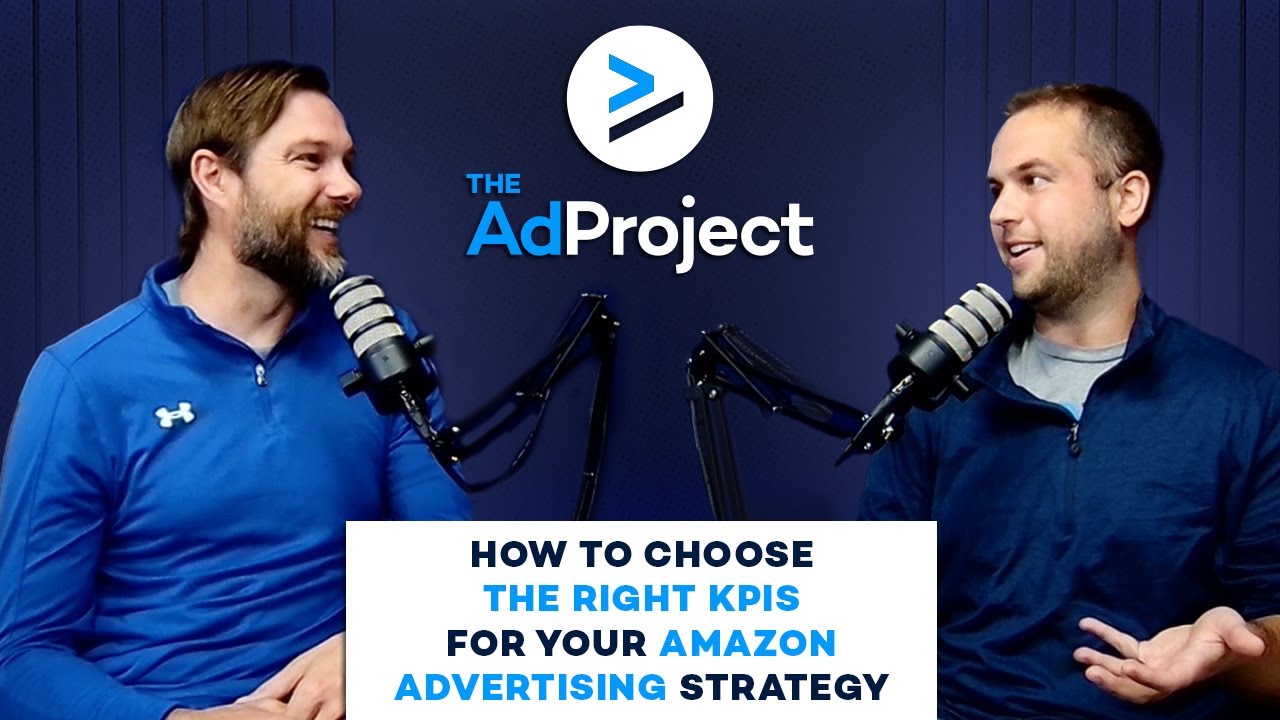 THE AdProject

HOW TO CHOOSE THE RIGHT KPIS FOR YOUR AMAZON ADVERTISING STRATEGY